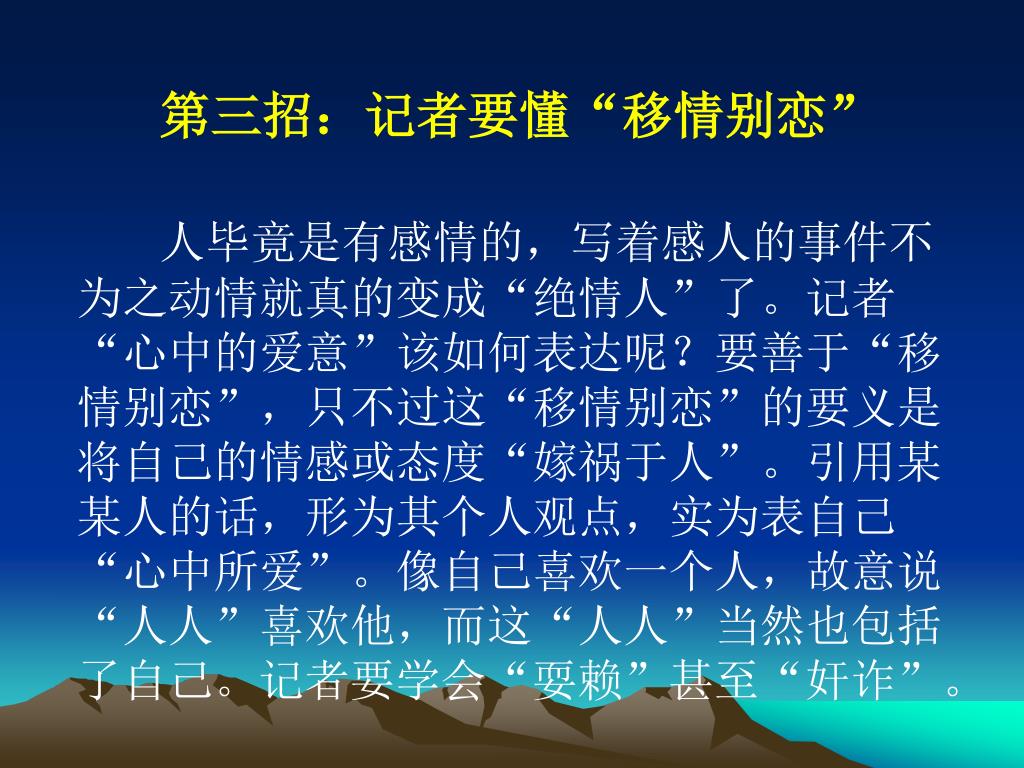 第三招：记者要懂“移情别恋”

人毕竟是有感情的，写着感人的事件不为之动情就真的变成“绝情人”了。记者“心中的爱意”该如何表达呢？要善于“移情别恋”，只不过这“移情别恋”的要义是将自己的情感或态度“嫁祸于人”。引用某某人的话，形为其个人观点，实为表自己“心中所爱”。像自己喜欢一个人，故意说“人人”喜欢他，而这“人人”当然也包括了自己。记者要学会“耍赖”甚至“奸诈”。